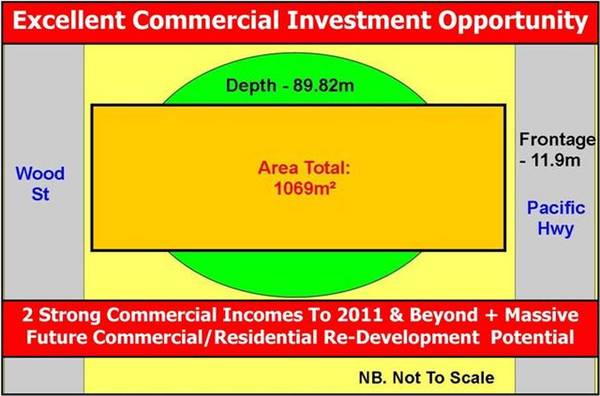 Excellent Commercial Investment Opportunity

Depth - 89.82m

Wood St

Area Total: 1069m²

Frontage - 11.9m

Pacific Hwy

2 Strong Commercial Incomes To 2011 & Beyond + Massive Future Commercial/Residential Re-Development Potential

NB. Not To Scale